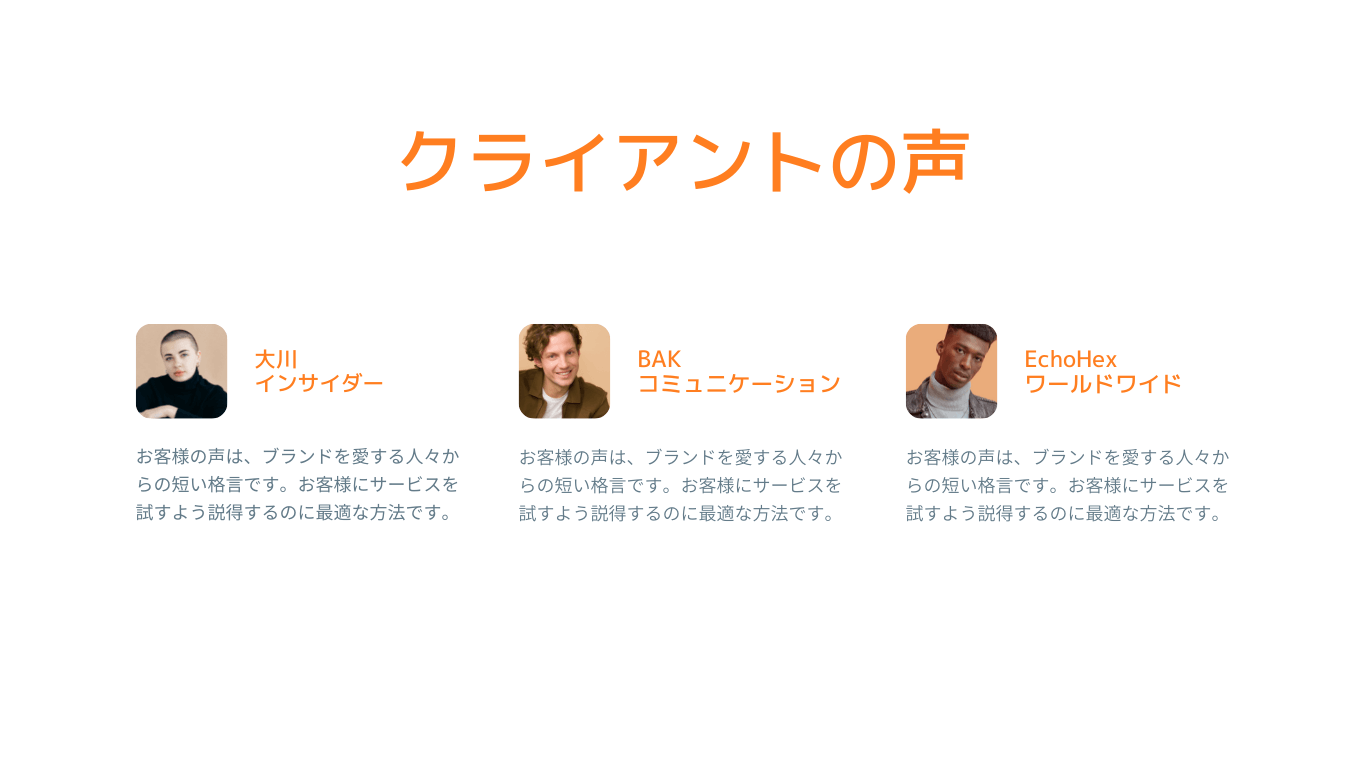 クライアントの声

大川
インサイダー

お客様の声は、ブランドを愛する人々からの短い格言です。お客様にサービスを試すよう説得するのに最適な方法です。

BAK
コミュニケーション

お客様の声は、ブランドを愛する人々からの短い格言です。お客様にサービスを試すよう説得するのに最適な方法です。

EchoHex
ワールドワイド

お客様の声は、ブランドを愛する人々からの短い格言です。お客様にサービスを試すよう説得するのに最適な方法です。